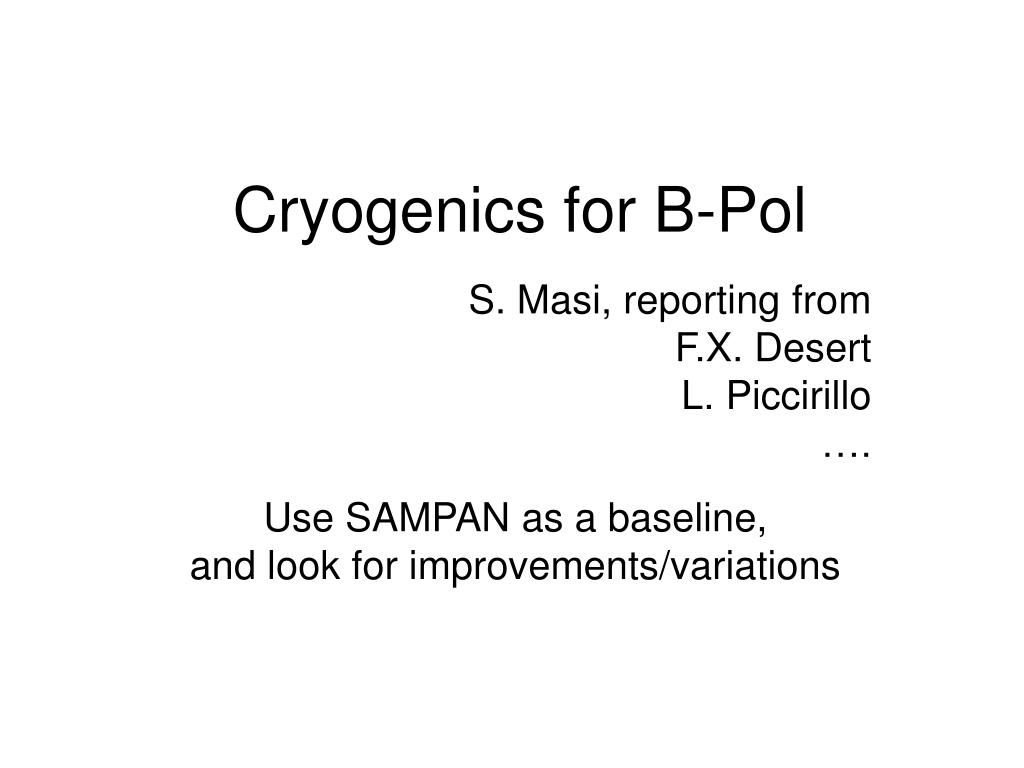 Cryogenics for B-Pol

S. Masi, reporting from
F.X. Desert
L. Piccirillo
….

Use SAMPAN as a baseline,
and look for improvements/variations